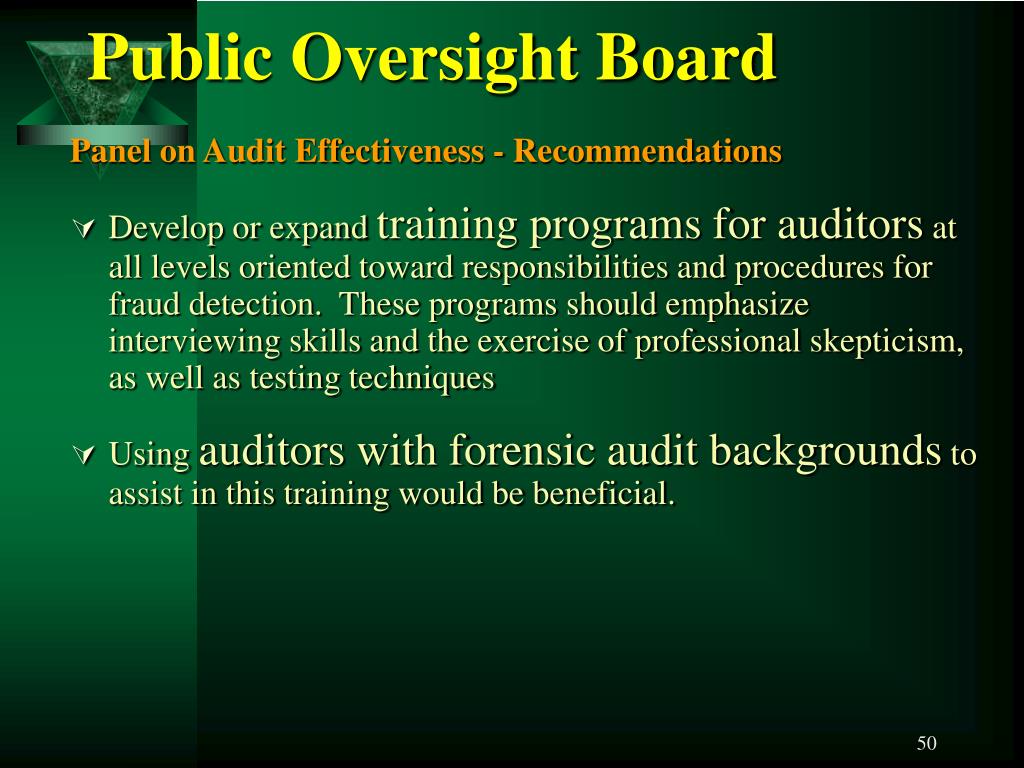 Public Oversight Board

Panel on Audit Effectiveness - Recommendations

Develop or expand training programs for auditors at all levels oriented toward responsibilities and procedures for fraud detection. These programs should emphasize interviewing skills and the exercise of professional skepticism, as well as testing techniques

Using auditors with forensic audit backgrounds to assist in this training would be beneficial.

50